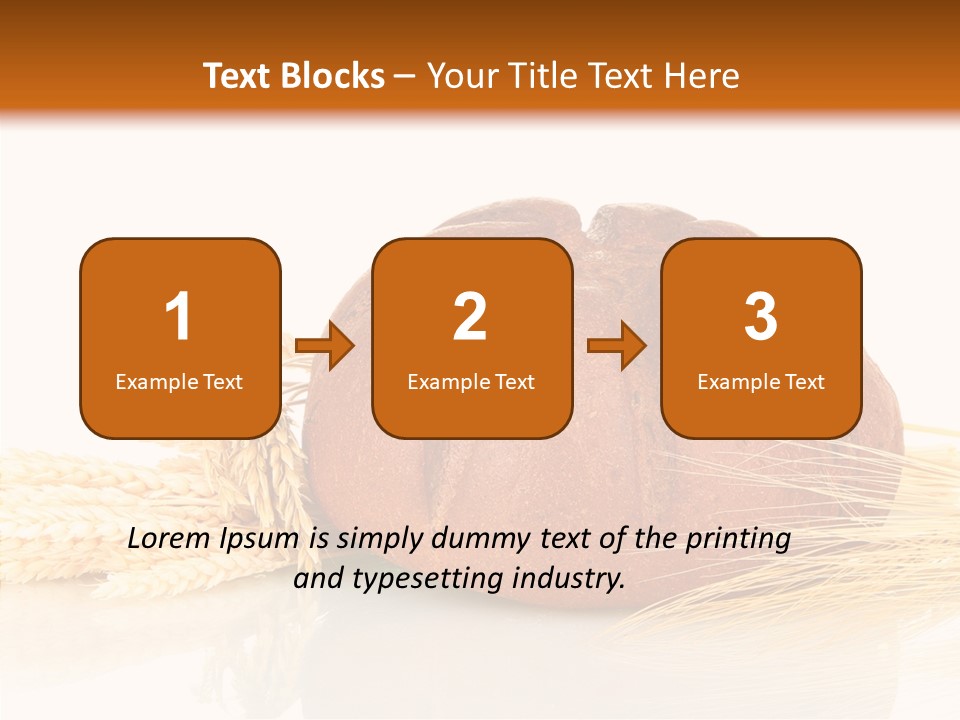 Text Blocks – Your Title Text Here

1
Example Text

2
Example Text

3
Example Text

Lorem Ipsum is simply dummy text of the printing and typesetting industry.